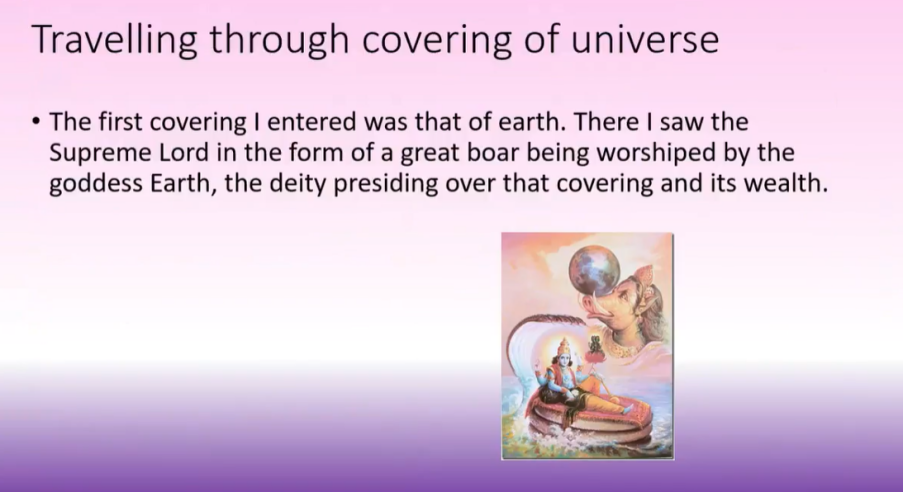 Travelling through covering of universe

• The first covering I entered was that of earth. There I saw the Supreme Lord in the form of a great boar being worshiped by the goddess Earth, the deity presiding over that covering and its wealth.